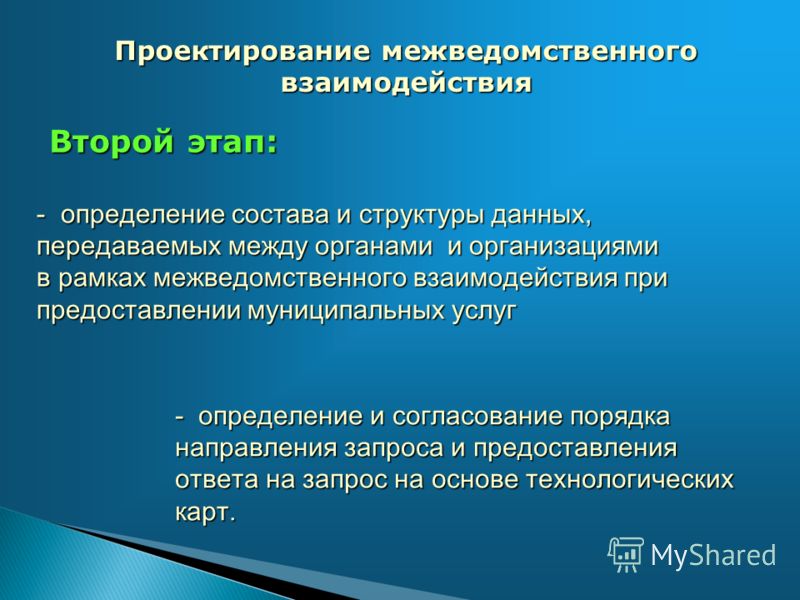 Проектирование межведомственного взаимодействия

Второй этап:

- определение состава и структуры данных, передаваемых между органами и организациями в рамках межведомственного взаимодействия при предоставлении муниципальных услуг

- определение и согласование порядка направления запроса и предоставления ответа на запрос на основе технологических карт.

MyShared